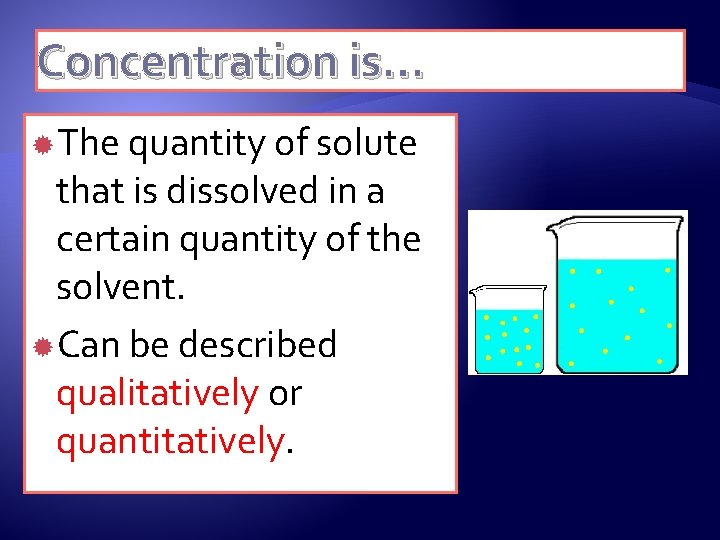 Concentration is…

The quantity of solute that is dissolved in a certain quantity of the solvent.

Can be described qualitatively or quantitatively.